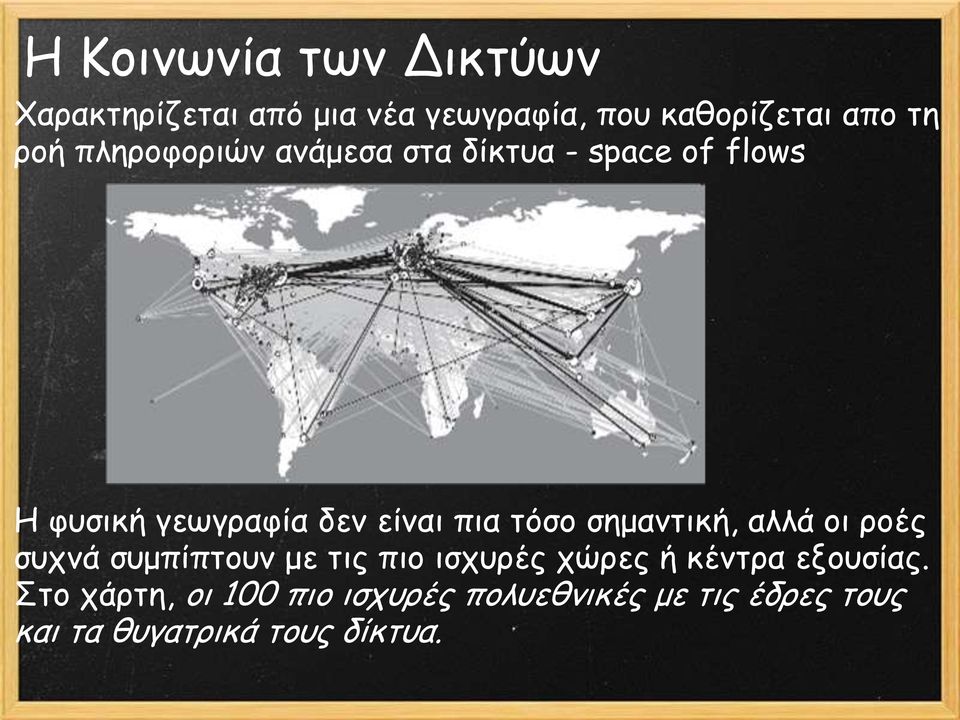 Η Κοινωνία των Δικτύων

Χαρακτηρίζεται από μια νέα γεωγραφία, που καθορίζεται απο τη ροή πληροφοριών ανάμεσα στα δίκτυα - space of flows

Η φυσική γεωγραφία δεν είναι πια τόσο σημαντική, αλλά οι ροές συχνά συμπίπτουν με τις πιο ισχυρές χώρες ή κέντρα εξουσίας. Στο χάρτη, οι 100 πιο ισχυρές πολυεθνικές με τις έδρες τους και τα θυγατρικά τους δίκτυα.